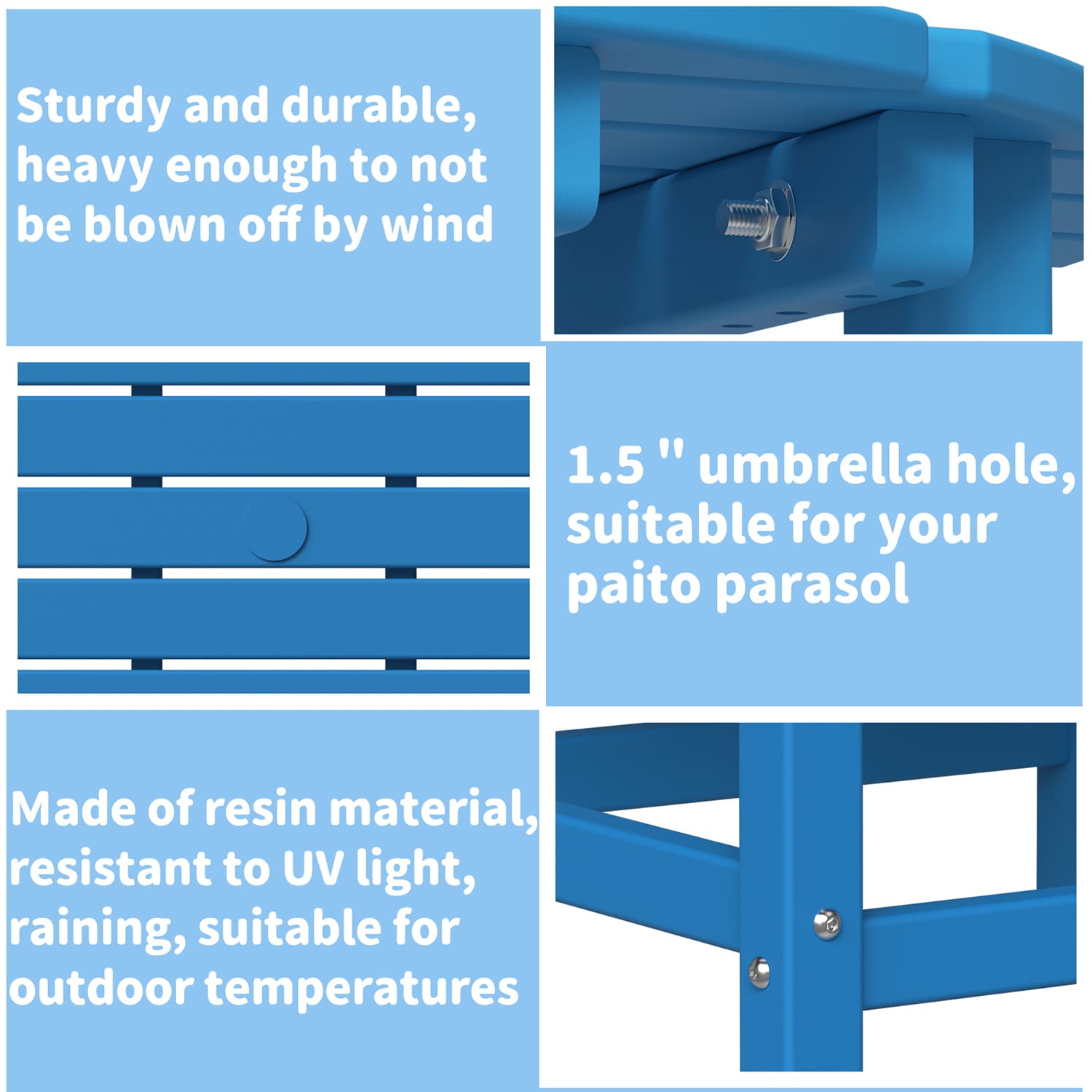 Sturdy and durable, heavy enough to not be blown off by wind

1.5 " umbrella hole, suitable for your paito parasol

Made of resin material, resistant to UV light, raining, suitable for outdoor temperatures